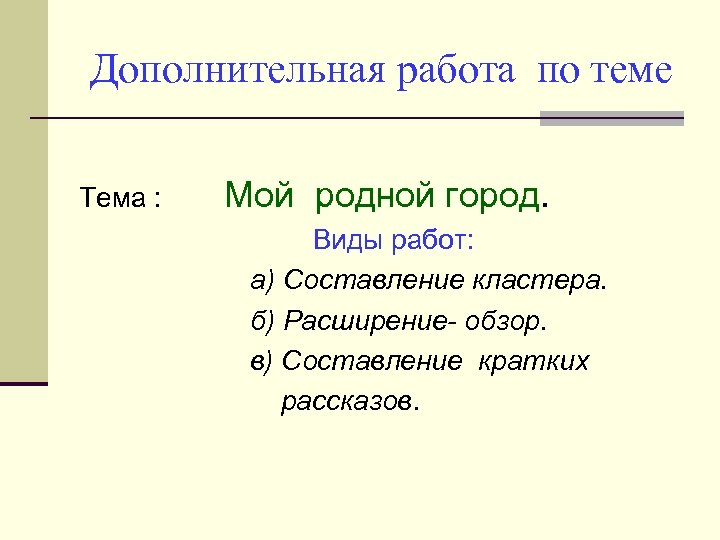 Дополнительная работа по теме

Тема : Мой родной город.

Виды работ:

а) Составление кластера.

б) Расширение- обзор.

в) Составление кратких рассказов.